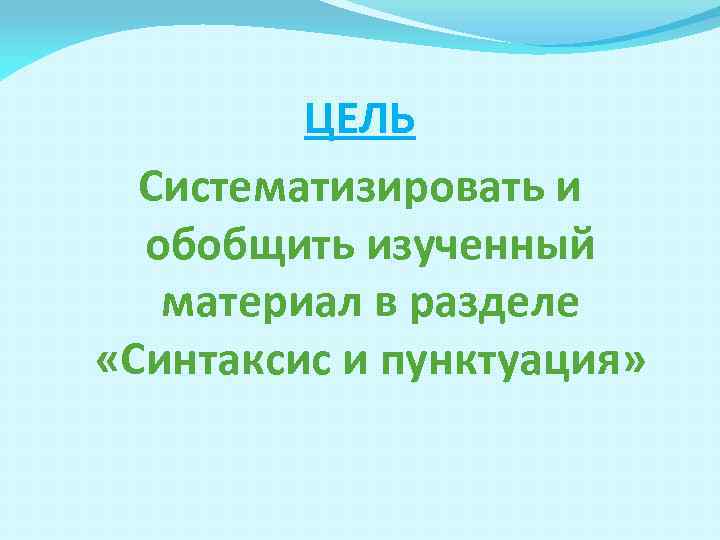 ЦЕЛЬ

Систематизировать и обобщить изученный материал в разделе «Синтаксис и пунктуация»